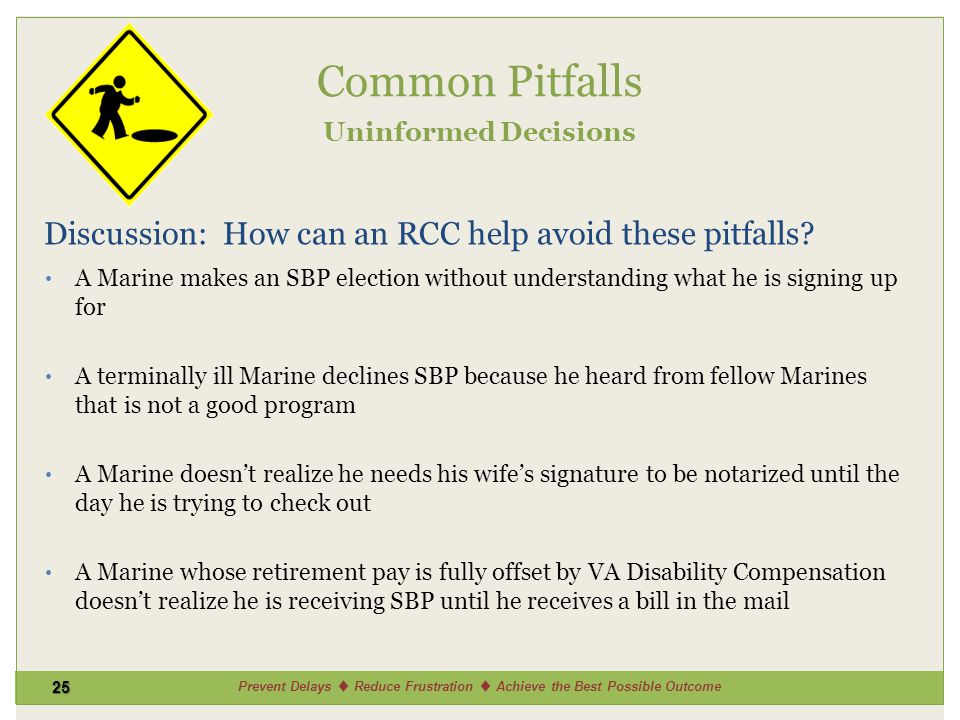 Common Pitfalls
Uninformed Decisions

Discussion: How can an RCC help avoid these pitfalls?

• A Marine makes an SBP election without understanding what he is signing up for

• A terminally ill Marine declines SBP because he heard from fellow Marines that is not a good program

• A Marine doesn't realize he needs his wife's signature to be notarized until the day he is trying to check out

• A Marine whose retirement pay is fully offset by VA Disability Compensation doesn't realize he is receiving SBP until he receives a bill in the mail

25

Prevent Delays ♦ Reduce Frustration ♦ Achieve the Best Possible Outcome